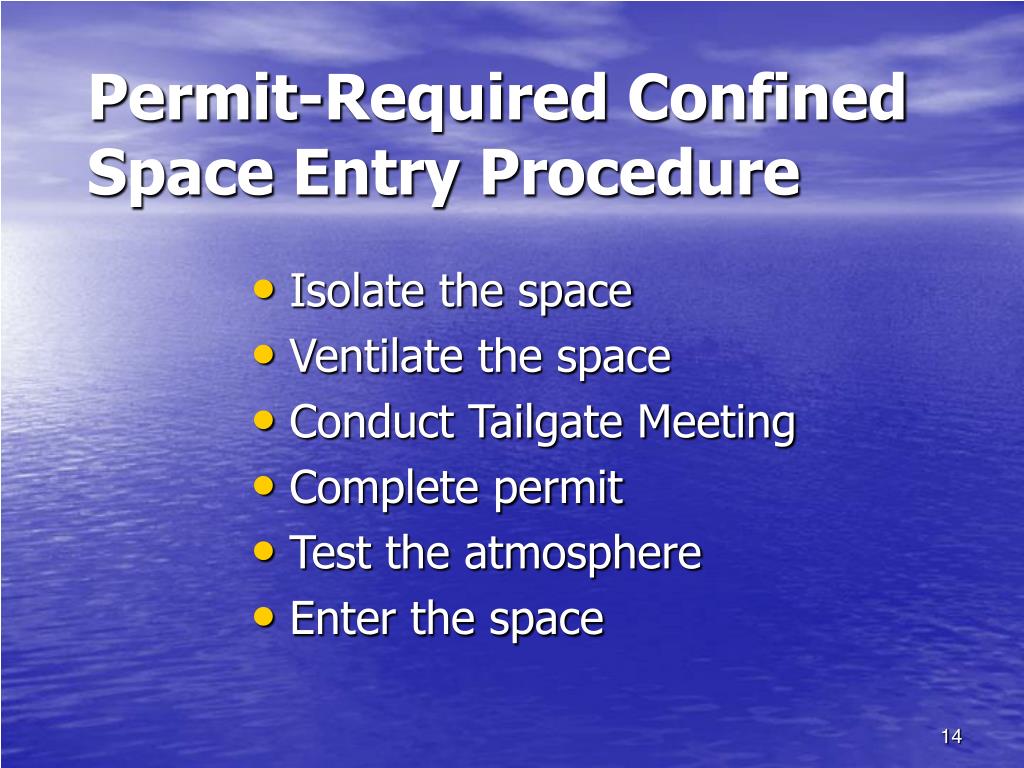 Permit-Required Confined Space Entry Procedure

• Isolate the space
• Ventilate the space
• Conduct Tailgate Meeting
• Complete permit
• Test the atmosphere
• Enter the space

14